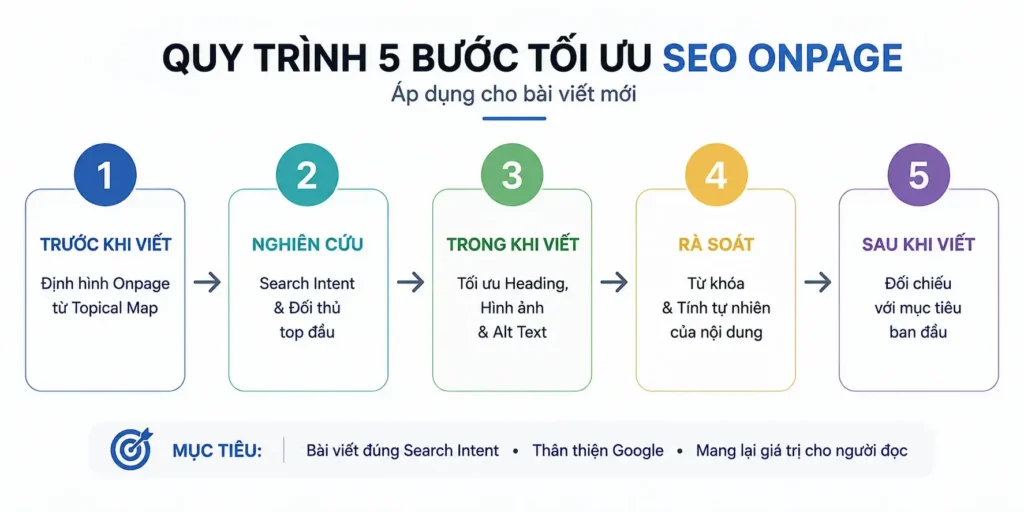 QUY TRÌNH 5 BƯỚC TỐI ƯU SEO ONPAGE
Áp dụng cho bài viết mới

1
TRƯỚC KHI VIẾT
Định hình Onpage từ Topical Map

2
NGHIÊN CỨU
Search Intent & Đối thủ top đầu

3
TRONG KHI VIẾT
Tối ưu Heading, Hình ảnh & Alt Text

4
RÀ SOÁT
Từ khóa & Tính tự nhiên của nội dung

5
SAU KHI VIẾT
Đối chiếu với mục tiêu ban đầu

MỤC TIÊU: Bài viết đúng Search Intent • Thân thiện Google • Mang lại giá trị cho người đọc